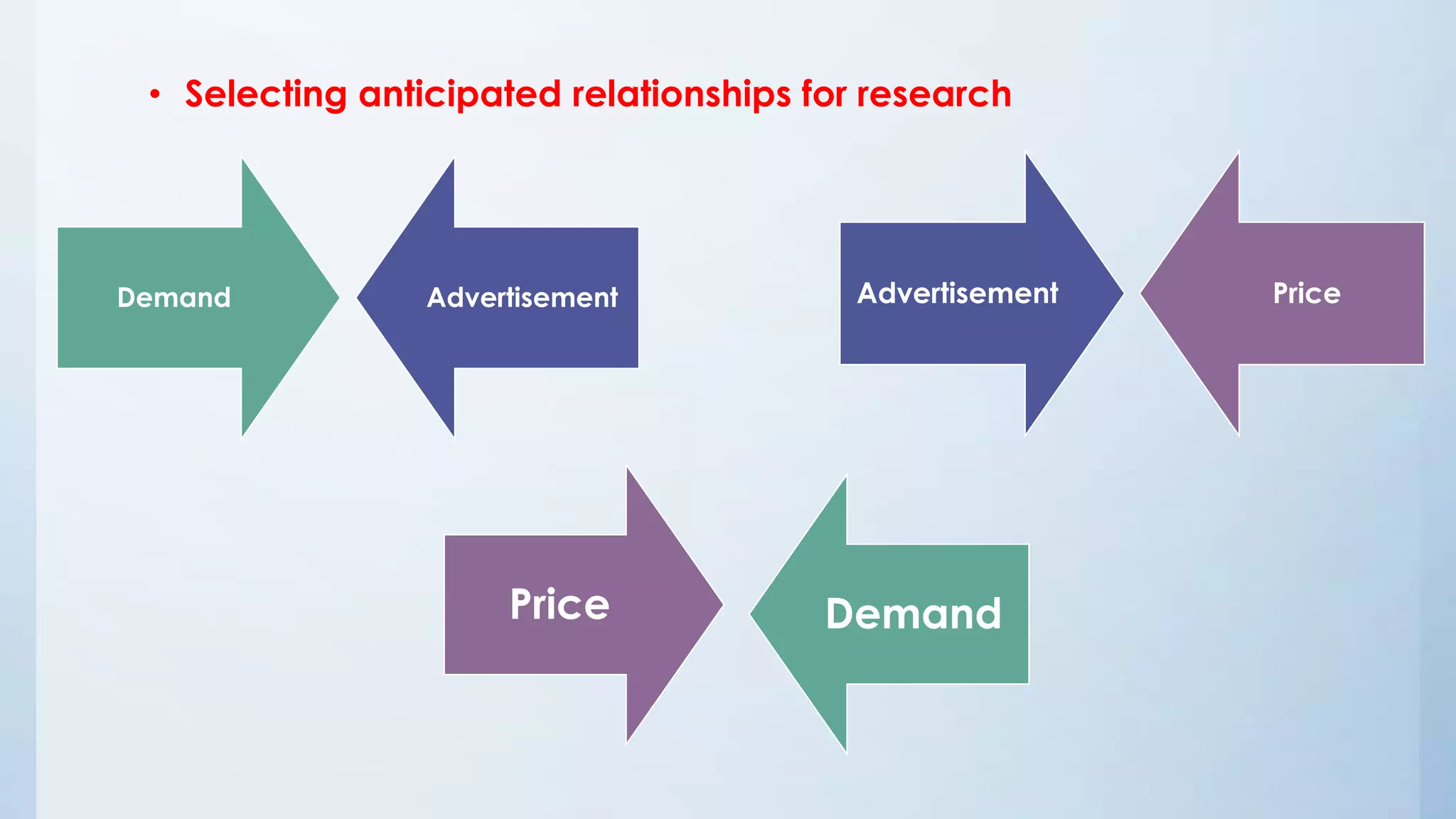 • Selecting anticipated relationships for research

Demand

Advertisement

Advertisement

Price

Price

Demand